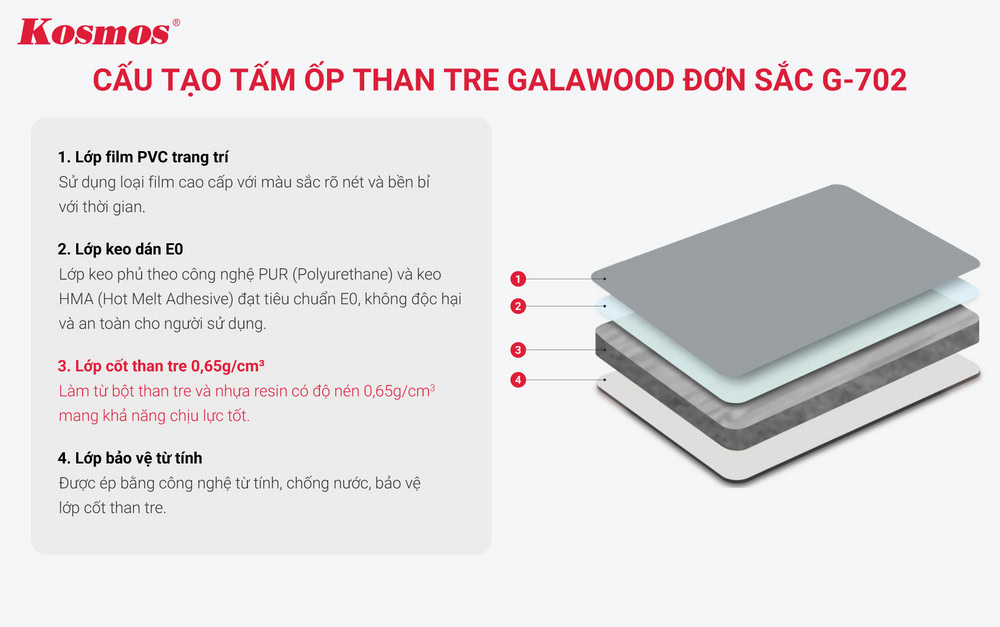 Kosmos®

CẤU TẠO TẤM ỐP THAN TRE GALAWOOD ĐƠN SẮC G-702

1. Lớp film PVC trang trí
Sử dụng loại film cao cấp với màu sắc rõ nét và bền bỉ với thời gian.

2. Lớp keo dán E0
Lớp keo phủ theo công nghệ PUR (Polyurethane) và keo HMA (Hot Melt Adhesive) đạt tiêu chuẩn E0, không độc hại và an toàn cho người sử dụng.

3. Lớp cốt than tre 0,65g/cm³
Làm từ bột than tre và nhựa resin có độ nén 0,65g/cm³ mang khả năng chịu lực tốt.

4. Lớp bảo vệ từ tính
Được ép bằng công nghệ từ tính, chống nước, bảo vệ lớp cốt than tre.

1
2
3
4